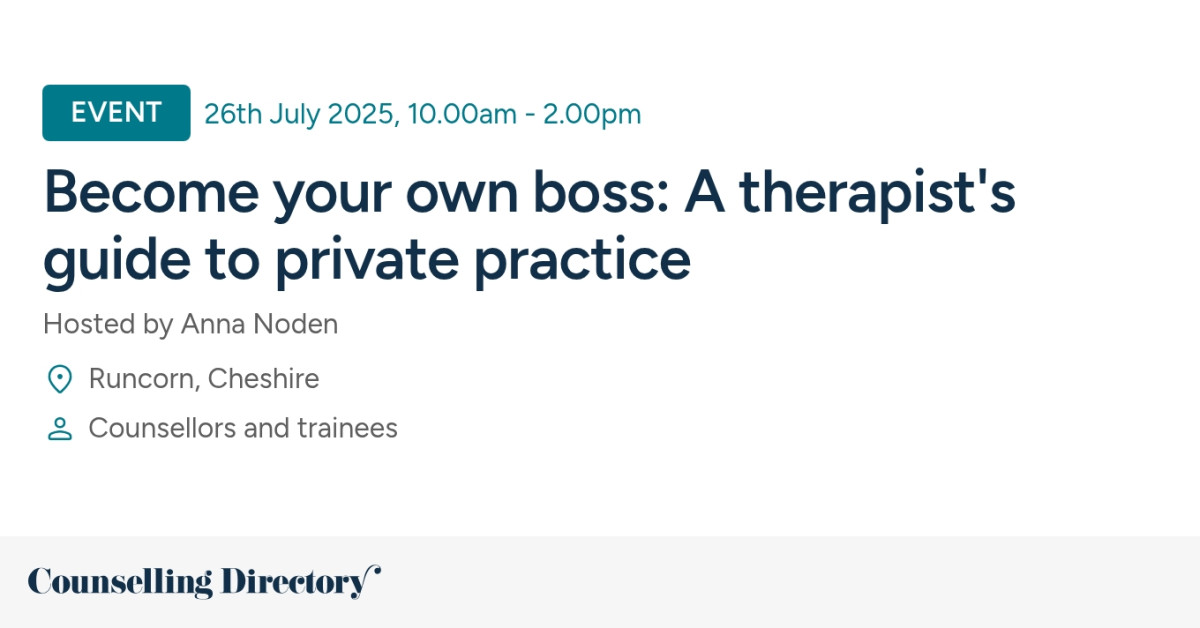 EVENT 26th July 2025, 10.00am - 2.00pm

Become your own boss: A therapist's guide to private practice

Hosted by Anna Noden

Runcorn, Cheshire

Counsellors and trainees

Counselling Directory